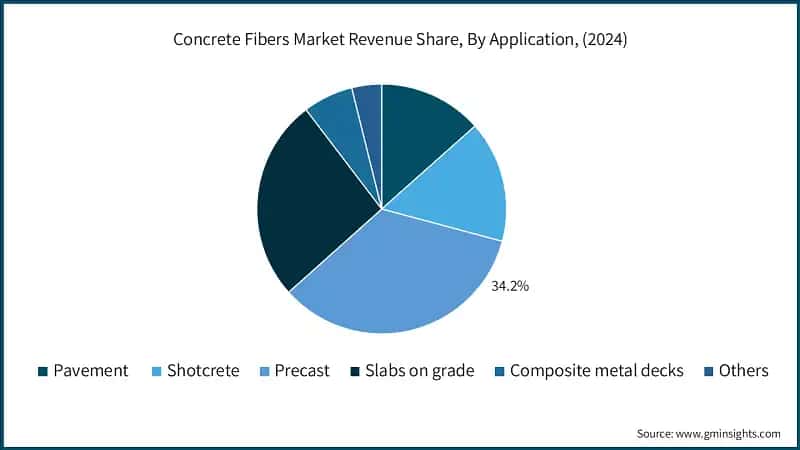 Concrete Fibers Market Revenue Share, By Application, (2024)

34.2%

Pavement Shotcrete Precast Slabs on grade Composite metal decks Others

Source: www.gminsights.com